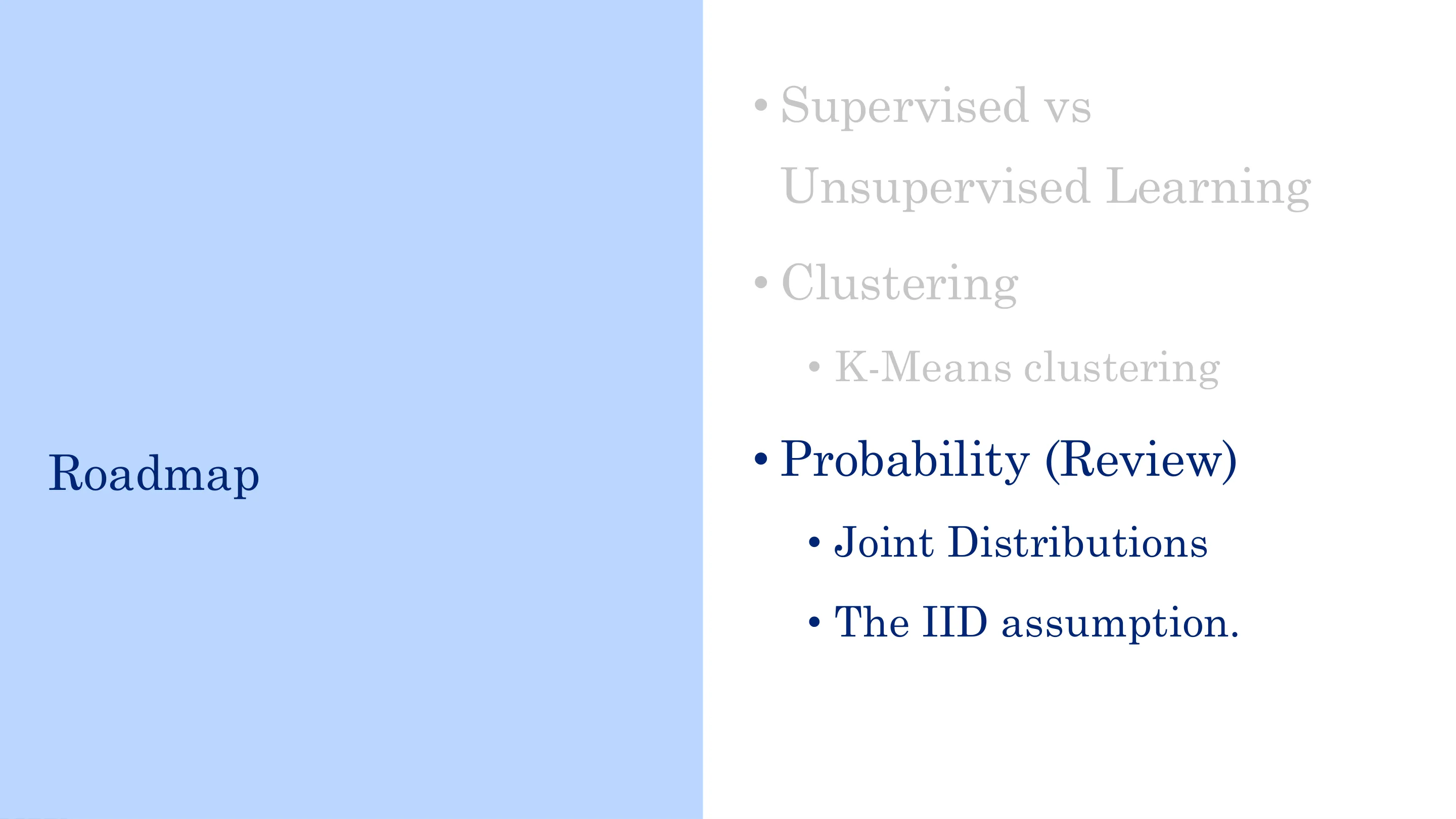 Roadmap

• Supervised vs Unsupervised Learning

• Clustering

• K-Means clustering

• Probability (Review)

• Joint Distributions

• The IID assumption.